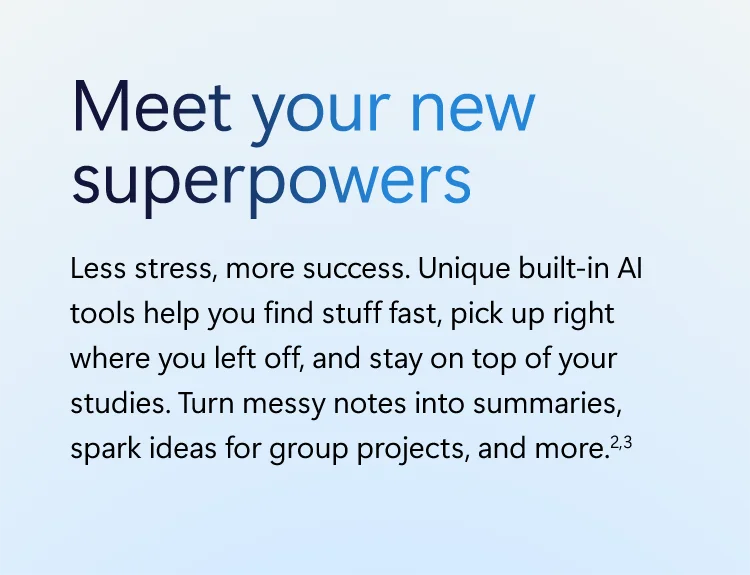 Meet your new superpowers

Less stress, more success. Unique built-in AI tools help you find stuff fast, pick up right where you left off, and stay on top of your studies. Turn messy notes into summaries, spark ideas for group projects, and more.$^{2,3}$